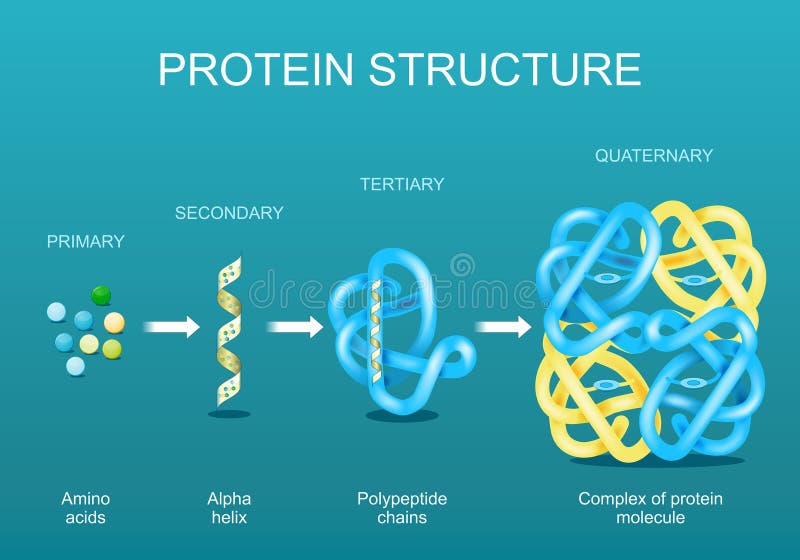 PROTEIN STRUCTURE

PRIMARY

SECONDARY

TERTIARY

QUATERNARY

dreamstime

Amino acids

Alpha helix

Polypeptide chains

Complex of protein molecule